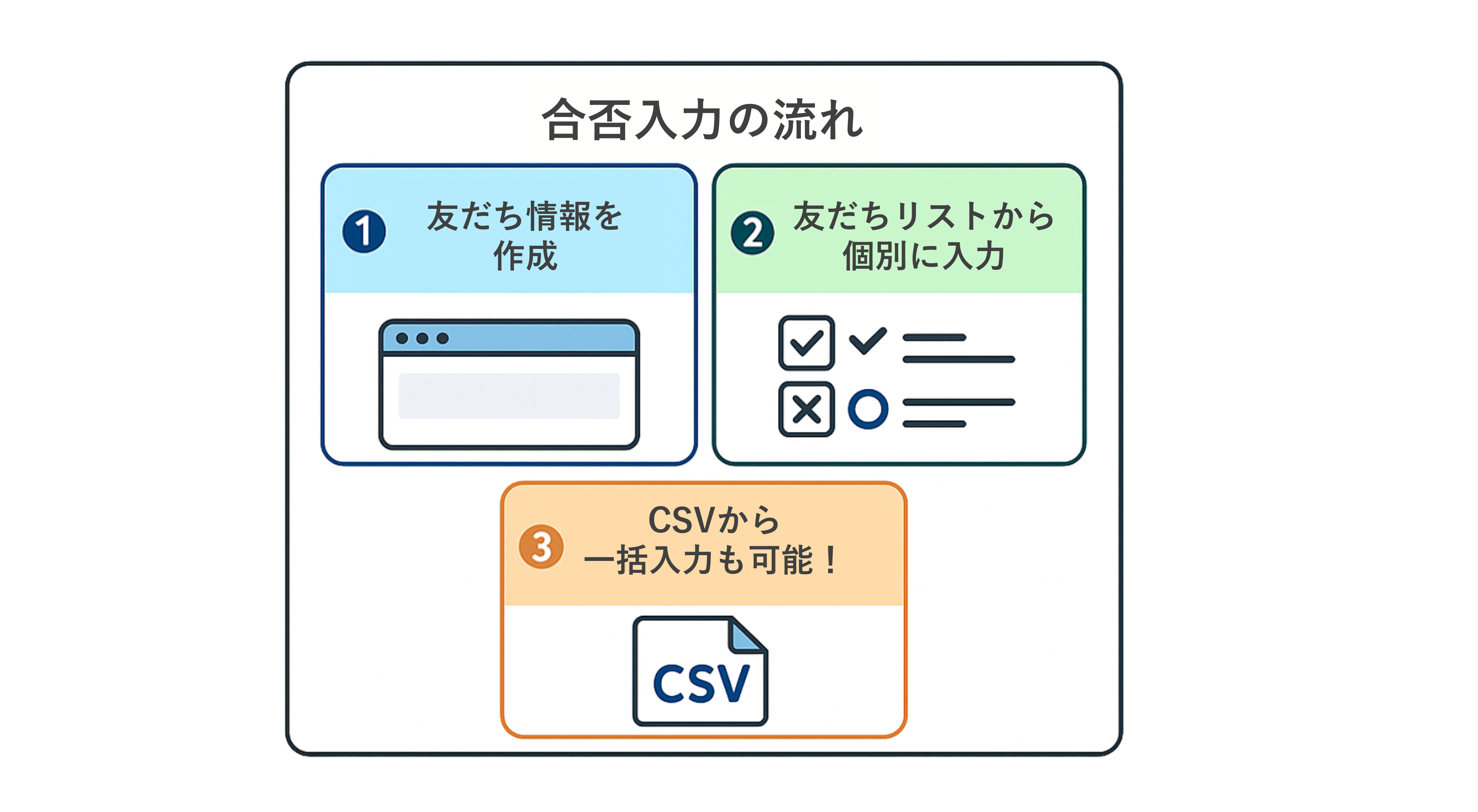 合否入力の流れ

1 友だち情報を作成

2 友だちリストから個別に入力

3 CSVから一括入力も可能！

CSV